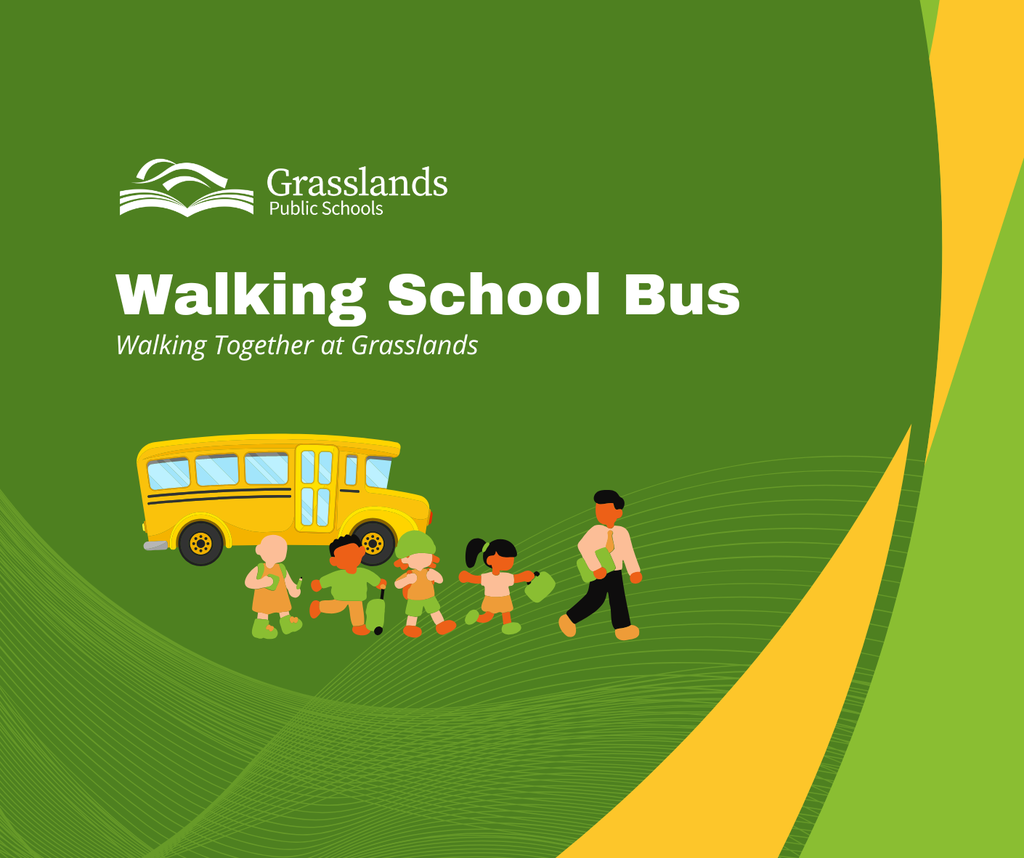 Grasslands
Public Schools

Walking School Bus

Walking Together at Grasslands